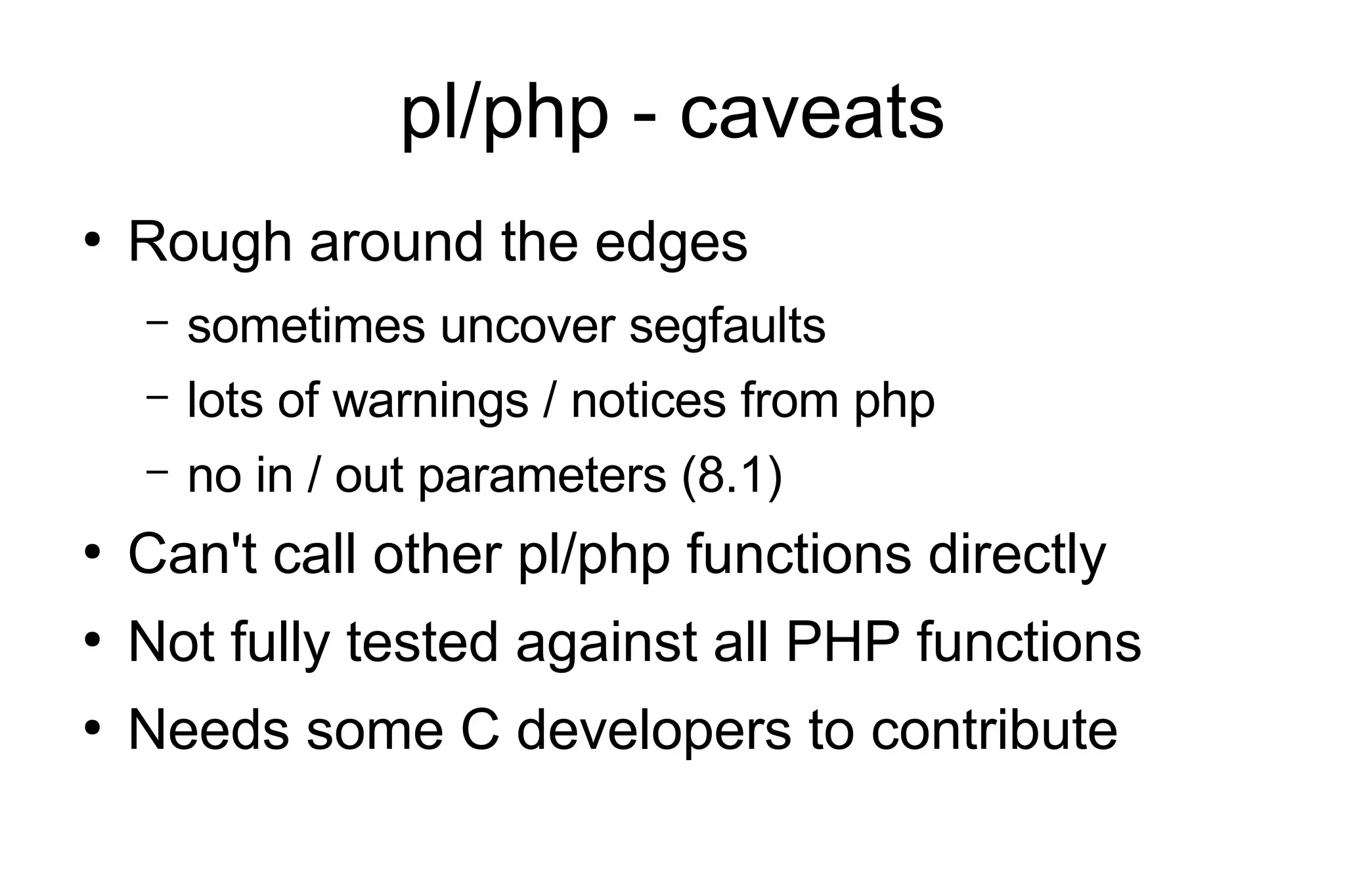 pl/php - caveats

• Rough around the edges
  – sometimes uncover segfaults
  – lots of warnings / notices from php
  – no in / out parameters (8.1)
• Can't call other pl/php functions directly
• Not fully tested against all PHP functions
• Needs some C developers to contribute